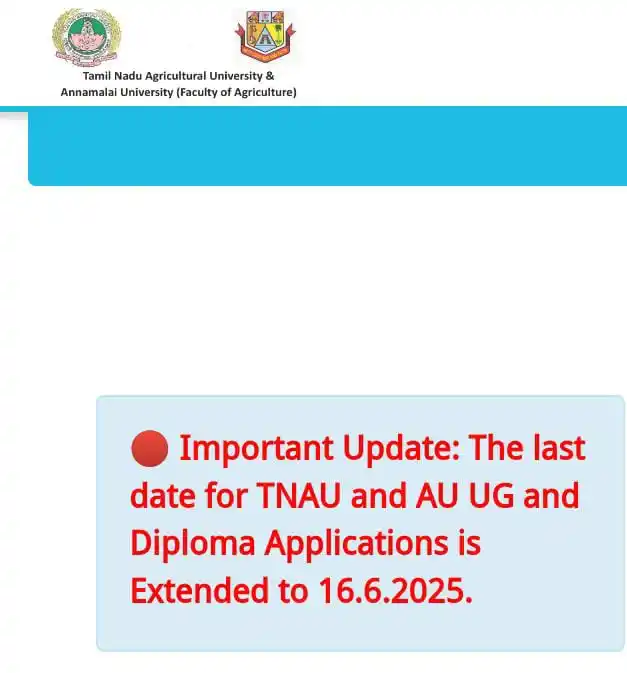 Tamil Nadu Agricultural University &
Annamalai University (Faculty of Agriculture)

🔴 Important Update: The last date for TNAU and AU UG and Diploma Applications is Extended to 16.6.2025.